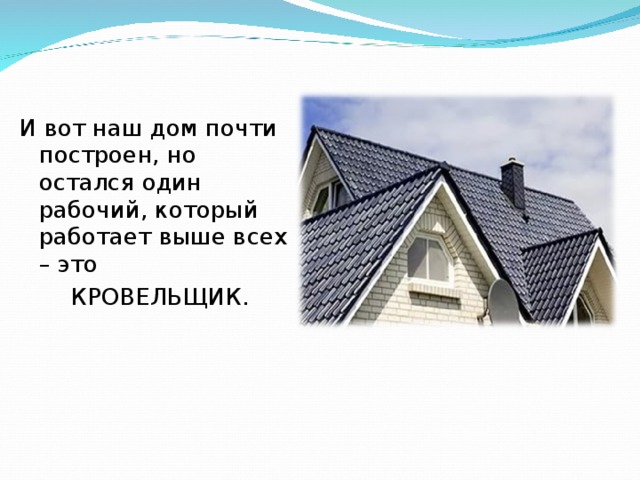 И вот наш дом почти построен, но остался один рабочий, который работает выше всех – это

КРОВЕЛЬЩИК.